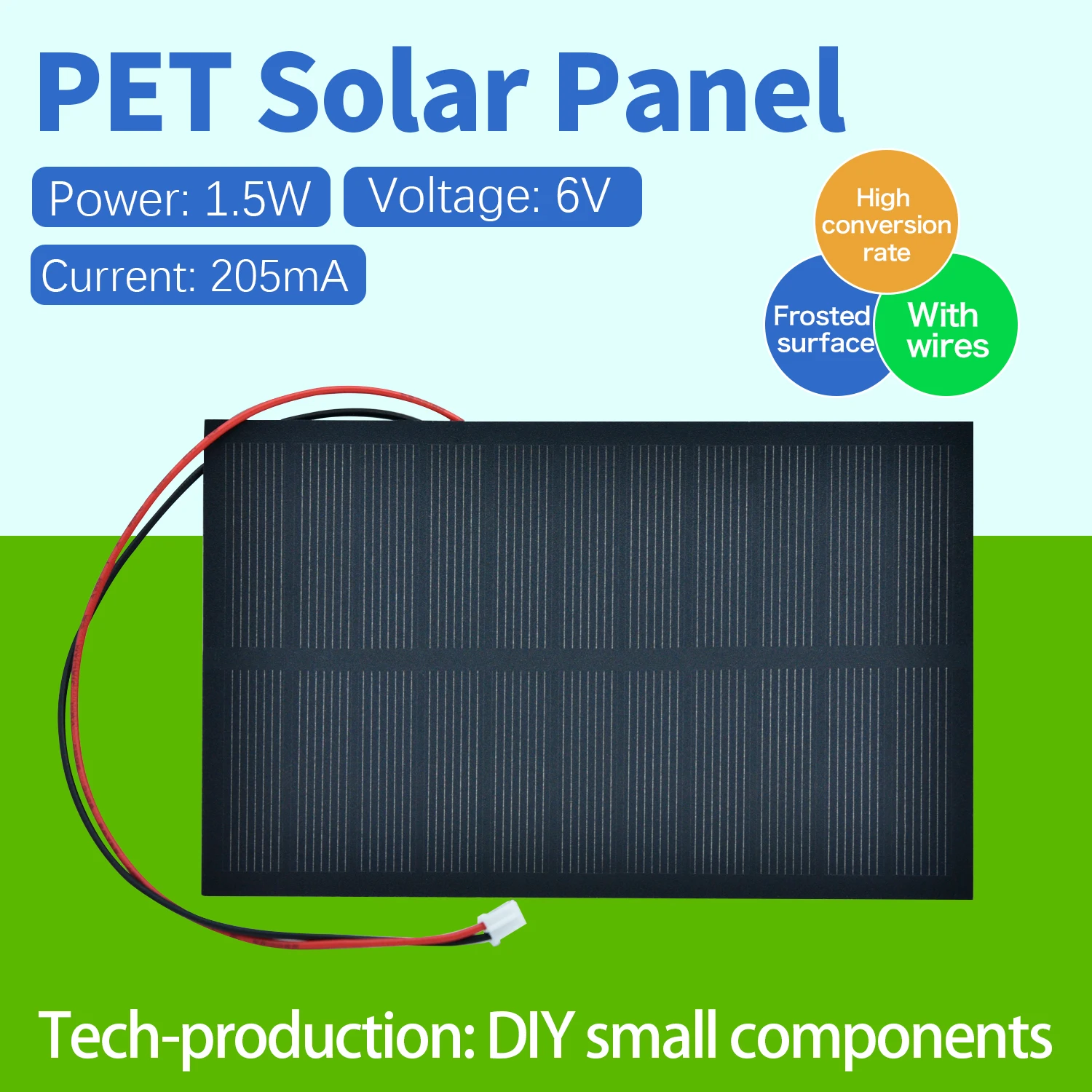 PET Solar Panel

Power: 1.5W

Voltage: 6V

Current: 205mA

High conversion rate

Frosted surface

With wires

Tech-production: DIY small components